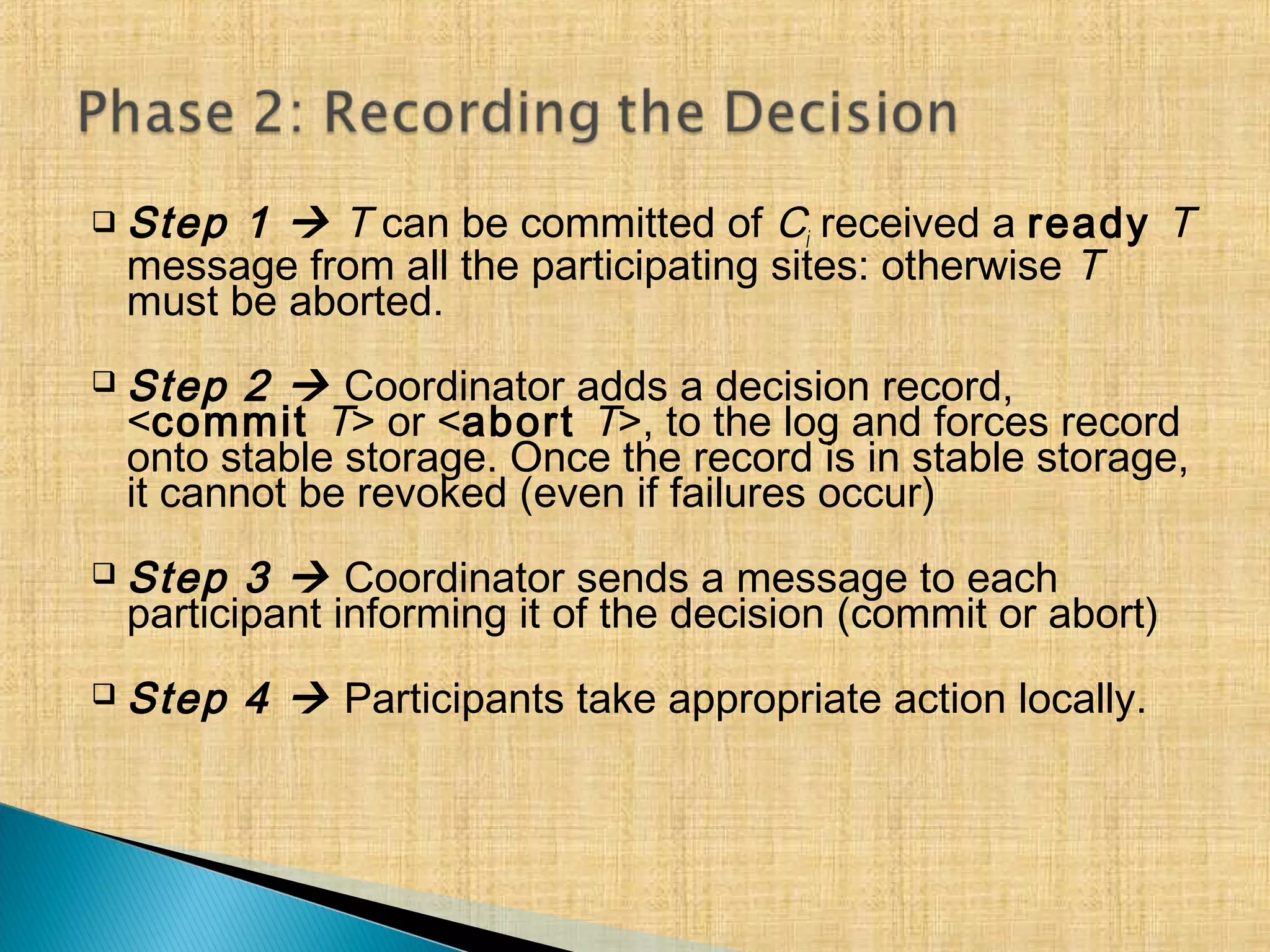 Phase 2: Recording the Decision

❑ Step 1 → T can be committed of $C_i$ received a ready T message from all the participating sites: otherwise T must be aborted.

❑ Step 2 → Coordinator adds a decision record, <commit T> or <abort T>, to the log and forces record onto stable storage. Once the record is in stable storage, it cannot be revoked (even if failures occur)

❑ Step 3 → Coordinator sends a message to each participant informing it of the decision (commit or abort)

❑ Step 4 → Participants take appropriate action locally.